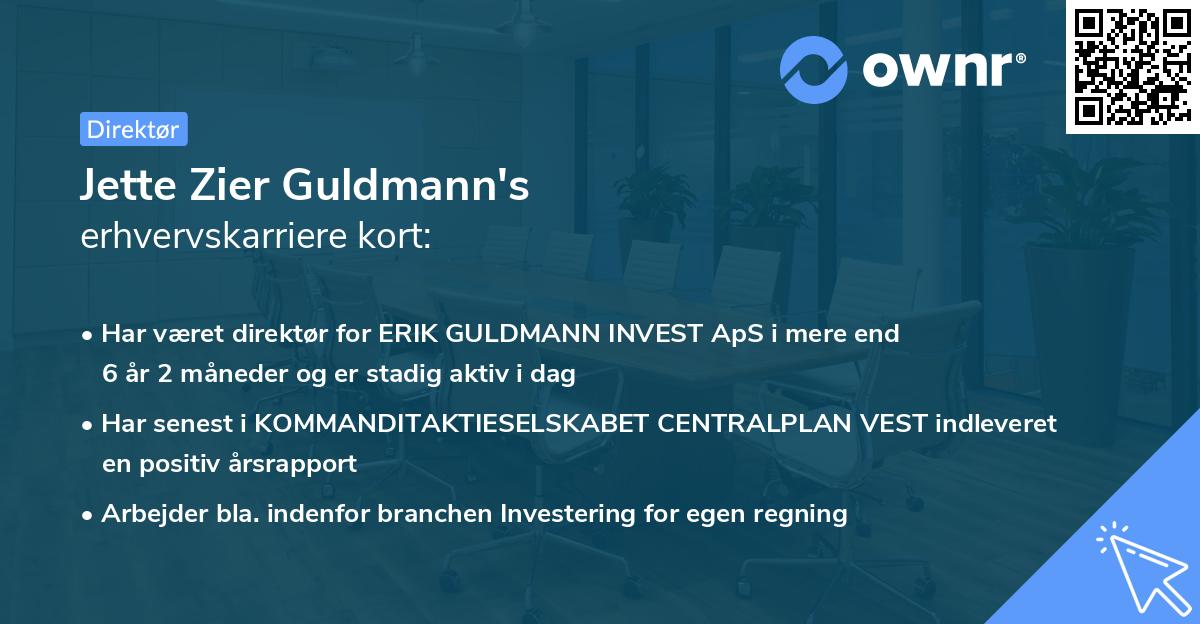 ownr®

Direktør

Jette Zier Guldmann's
erhvervskarriere kort:

• Har været direktør for ERIK GULDMANN INVEST ApS i mere end 6 år 2 måneder og er stadig aktiv i dag

• Har senest i KOMMANDITAKTIESELSKABET CENTRALPLAN VEST indleveret en positiv årsrapport

• Arbejder bla. indenfor branchen Investering for egen regning